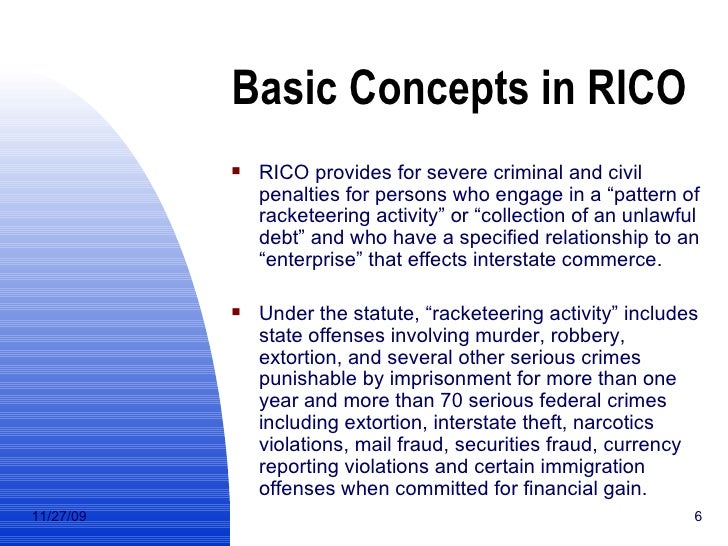 Basic Concepts in RICO

▪ RICO provides for severe criminal and civil penalties for persons who engage in a “pattern of racketeering activity” or “collection of an unlawful debt” and who have a specified relationship to an “enterprise” that effects interstate commerce.

▪ Under the statute, “racketeering activity” includes state offenses involving murder, robbery, extortion, and several other serious crimes punishable by imprisonment for more than one year and more than 70 serious federal crimes including extortion, interstate theft, narcotics violations, mail fraud, securities fraud, currency reporting violations and certain immigration offenses when committed for financial gain.

11/27/09

6